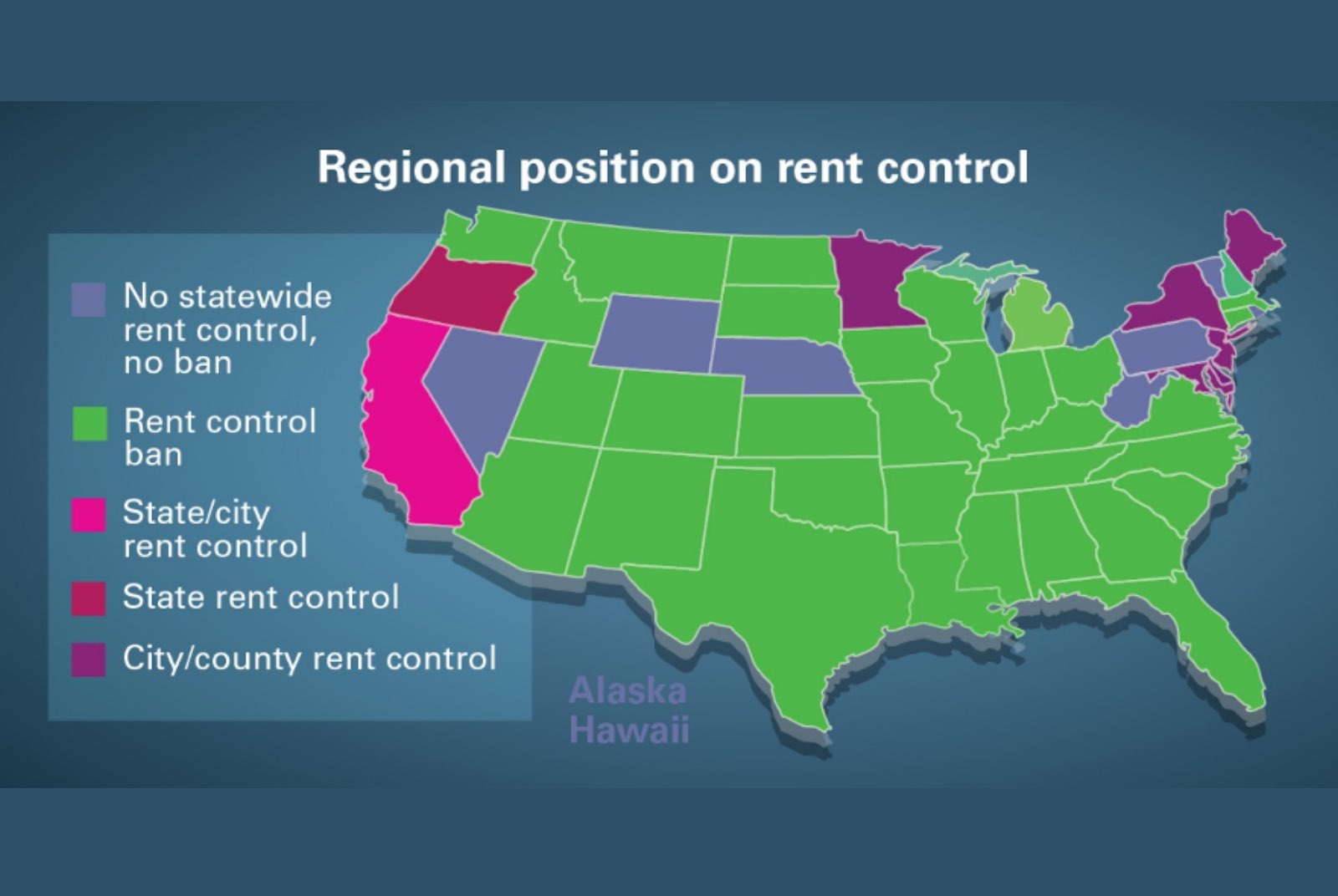 Regional position on rent control

No statewide rent control, no ban

Rent control ban

State/city rent control

State rent control

City/county rent control

Alaska
Hawaii